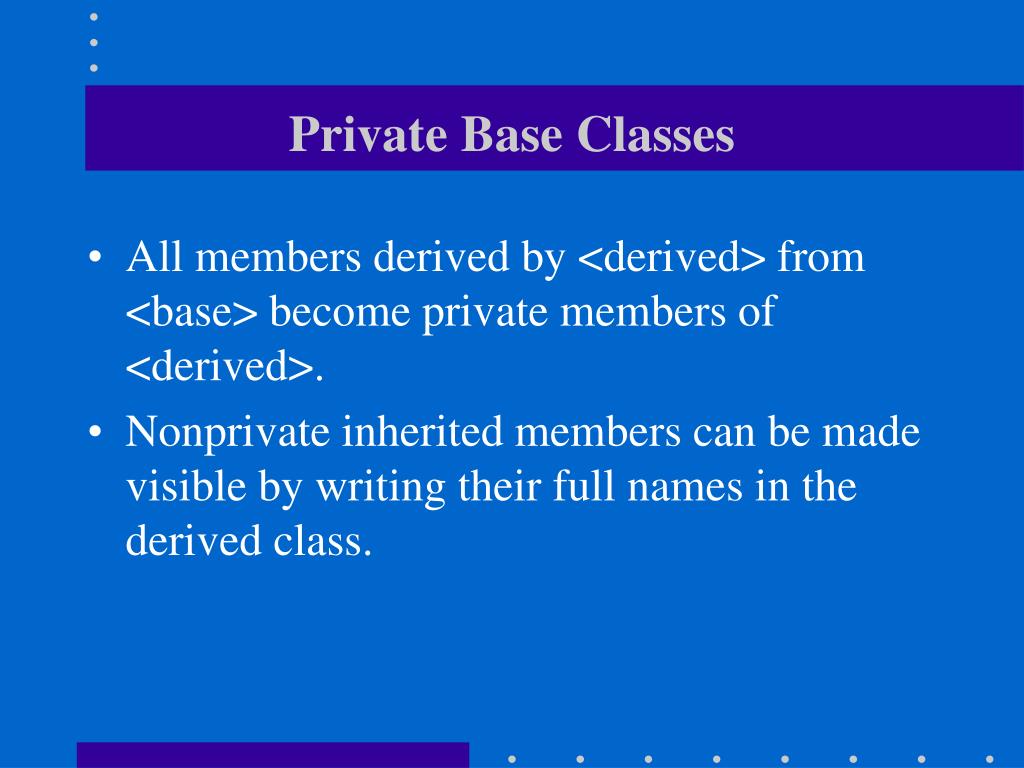 Private Base Classes

• All members derived by <derived> from <base> become private members of <derived>.

• Nonprivate inherited members can be made visible by writing their full names in the derived class.